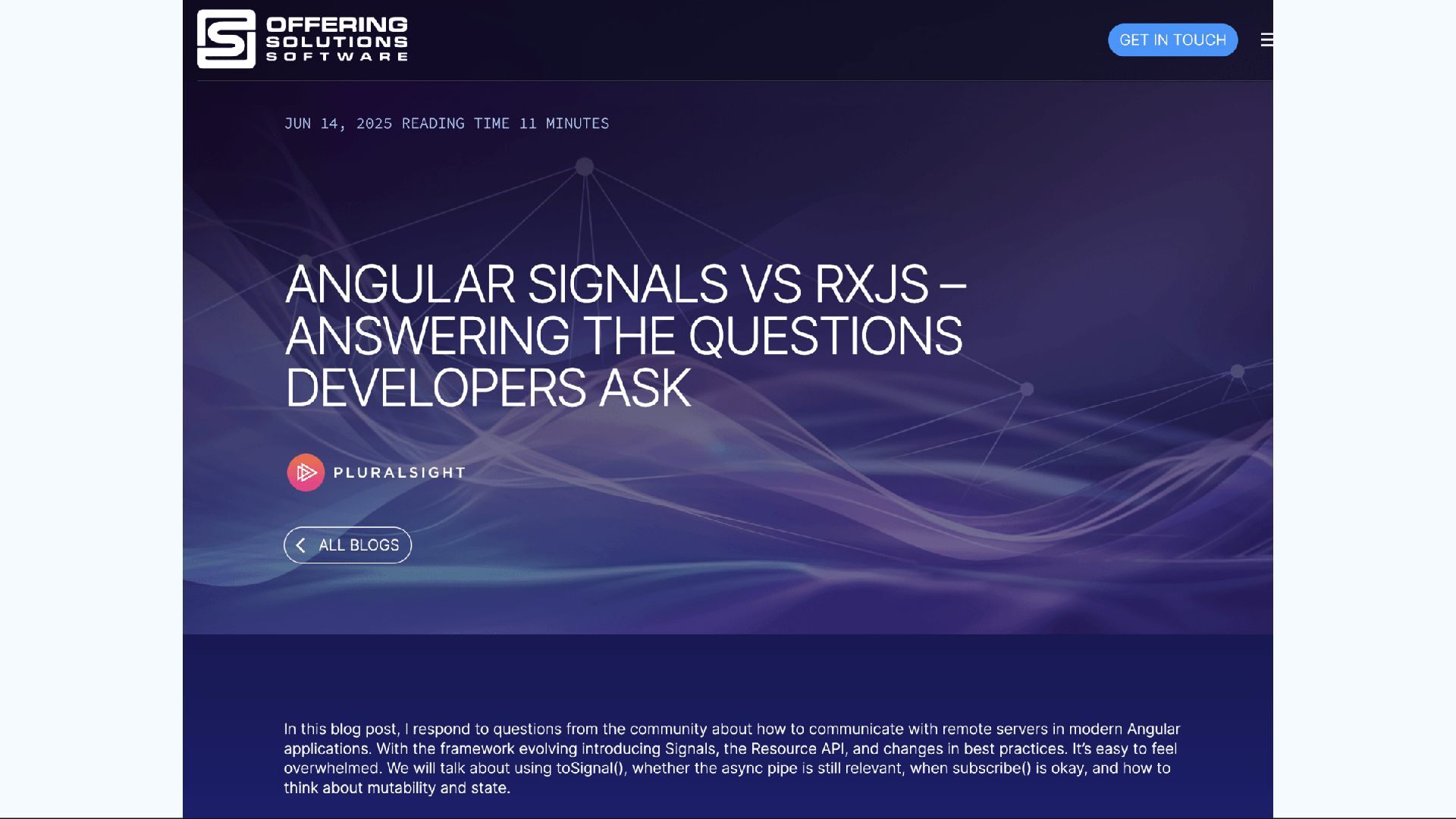 OFFERING
SOLUTIONS
SOFTWARE

GET IN TOUCH

JUN 14, 2025 READING TIME 11 MINUTES

ANGULAR SIGNALS VS RXJS – ANSWERING THE QUESTIONS DEVELOPERS ASK

PLURALSIGHT

ALL BLOGS

In this blog post, I respond to questions from the community about how to communicate with remote servers in modern Angular applications. With the framework evolving introducing Signals, the Resource API, and changes in best practices. It's easy to feel overwhelmed. We will talk about using toSignal(), whether the async pipe is still relevant, when subscribe() is okay, and how to think about mutability and state.